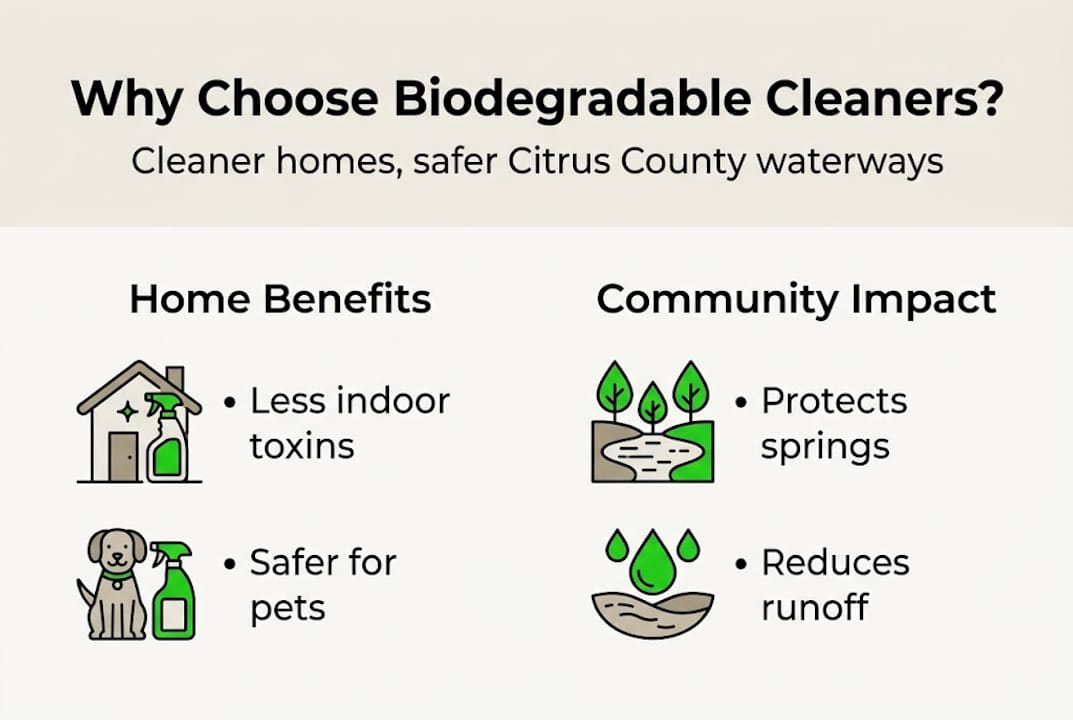 Why Choose Biodegradable Cleaners?

Cleaner homes, safer Citrus County waterways

Home Benefits

• Less indoor toxins

• Safer for pets

Community Impact

• Protects springs

• Reduces runoff